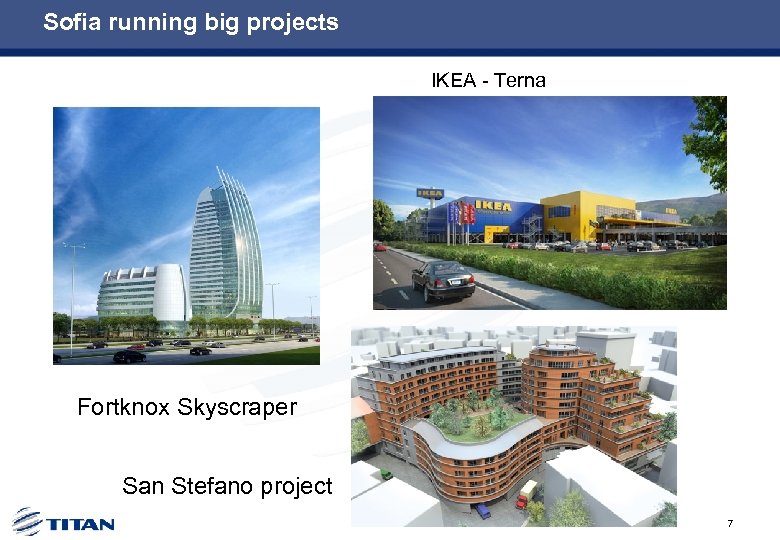 Sofia running big projects

IKEA - Terna

IKEA

IKEA

Fortknox Skyscraper

San Stefano project

TITAN

7